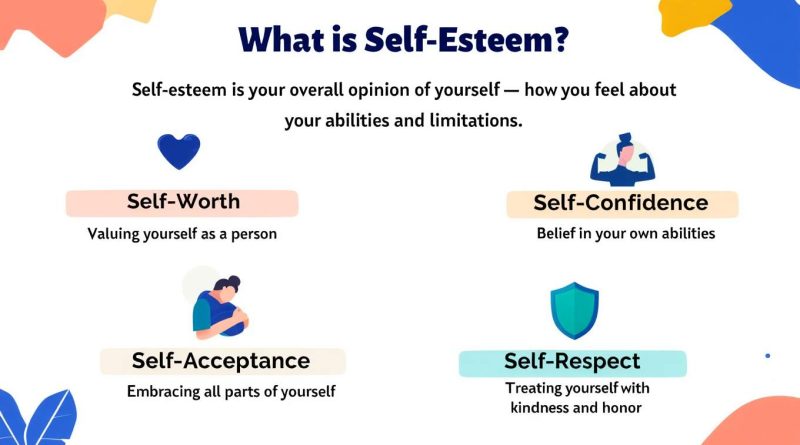 What is Self-Esteem?

Self-esteem is your overall opinion of yourself — how you feel about your abilities and limitations.

Self-Worth

Valuing yourself as a person

Self-Confidence

Belief in your own abilities

Self-Acceptance

Embracing all parts of yourself

Self-Respect

Treating yourself with kindness and honor